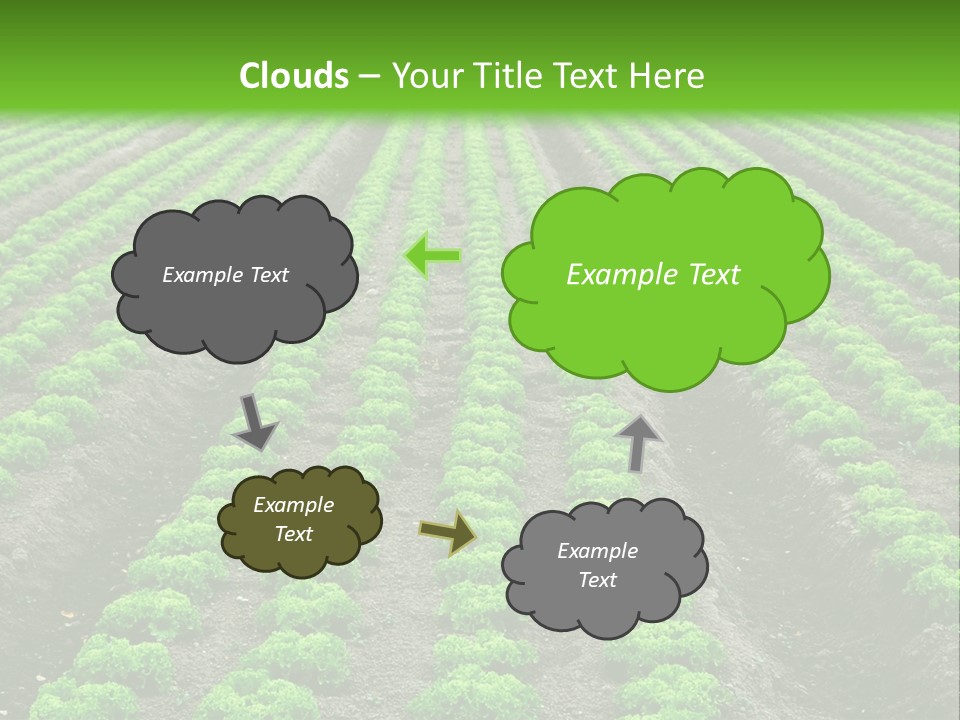 Clouds – Your Title Text Here

Example Text

Example Text

Example Text

Example Text